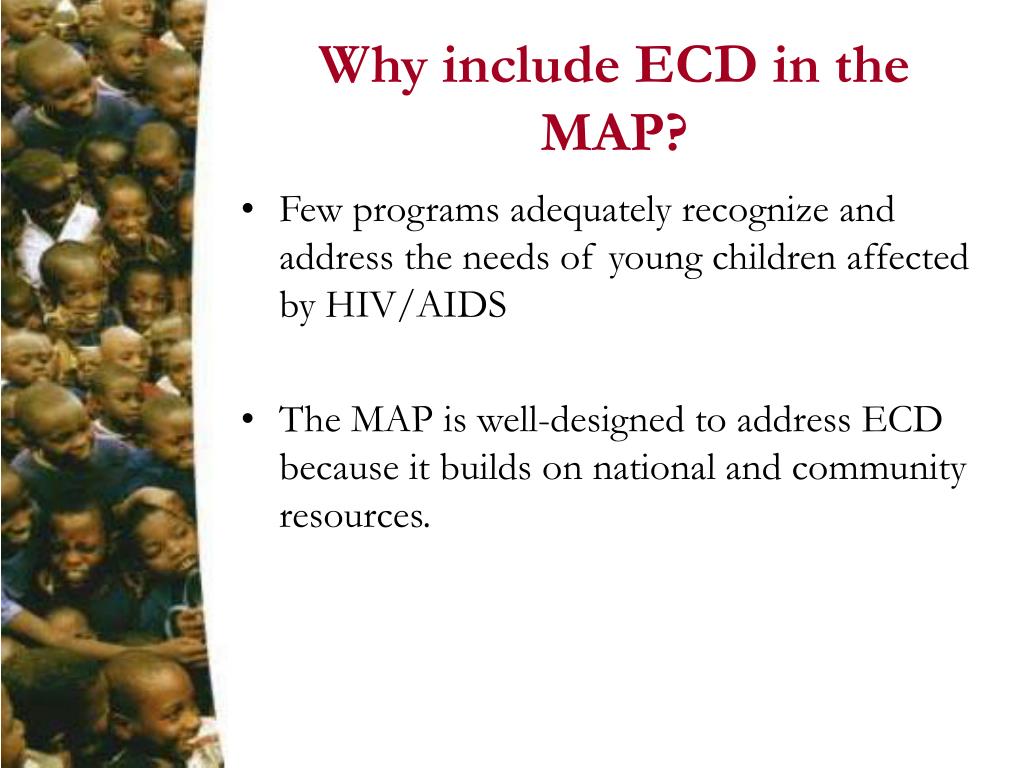 Why include ECD in the MAP?

• Few programs adequately recognize and address the needs of young children affected by HIV/AIDS

• The MAP is well-designed to address ECD because it builds on national and community resources.